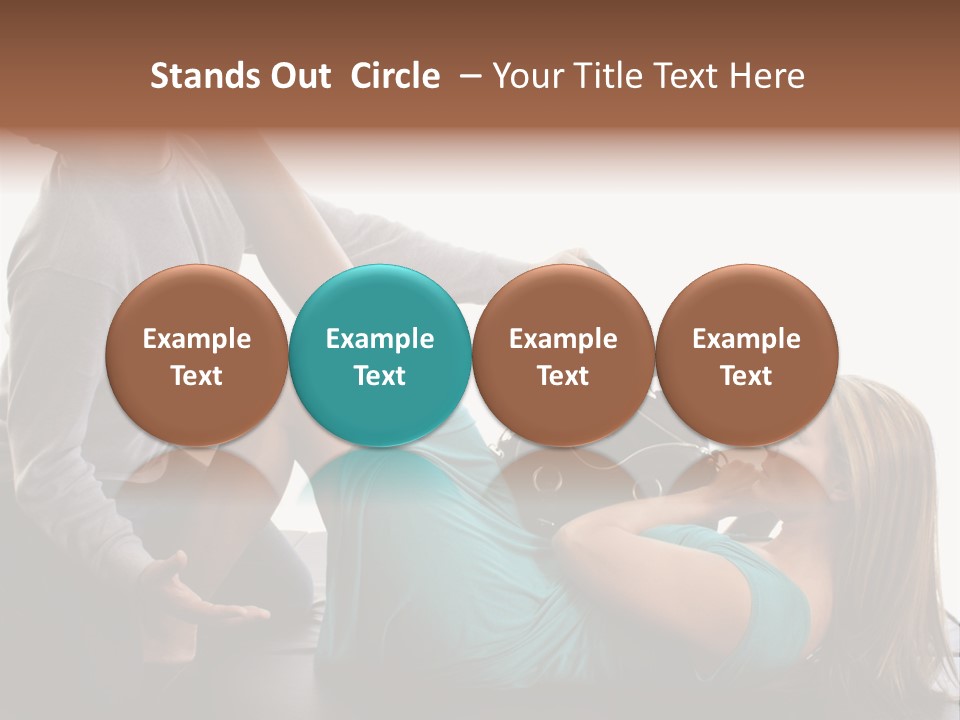 Stands Out Circle – Your Title Text Here

Example Text

Example Text

Example Text

Example Text